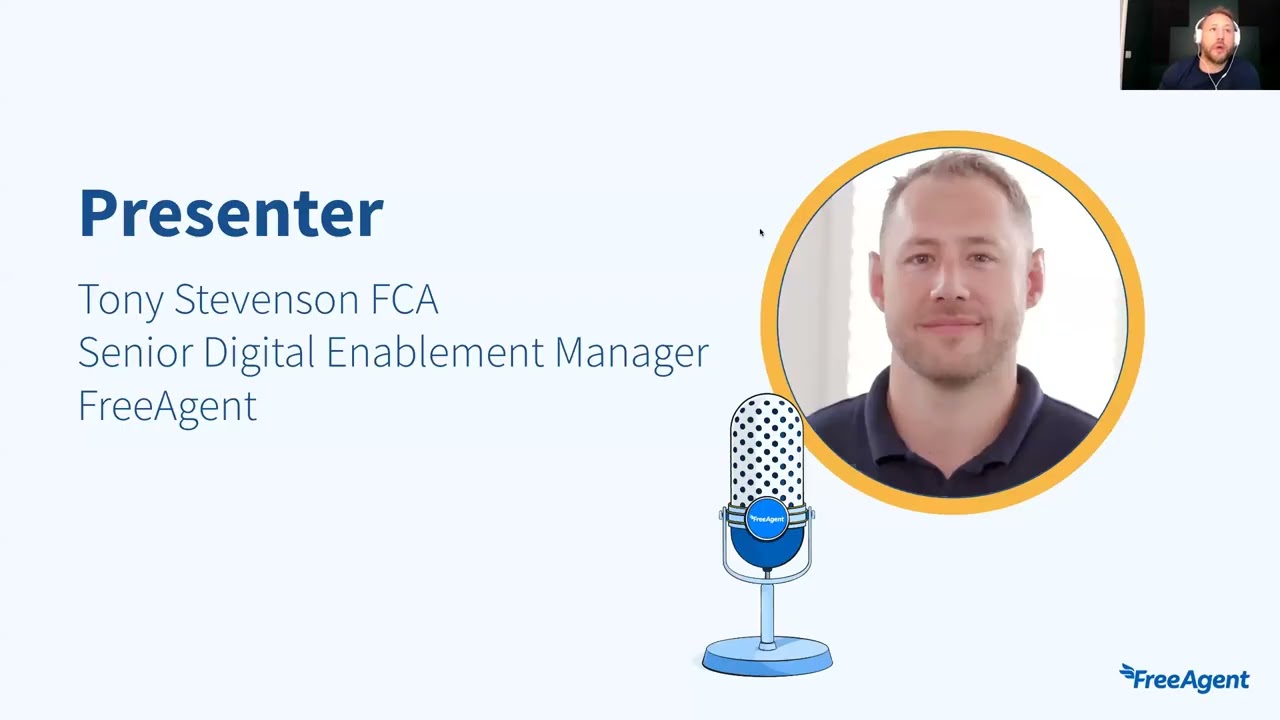 Presenter

Tony Stevenson FCA
Senior Digital Enablement Manager
FreeAgent

FreeAgent

FreeAgent